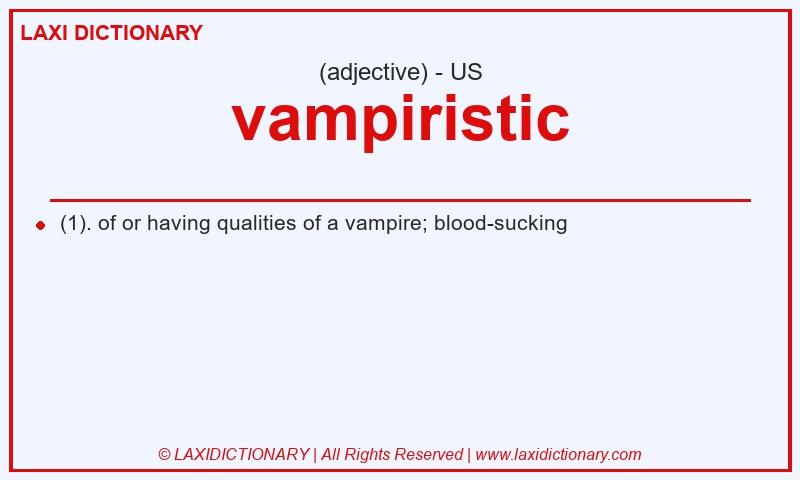 LAXI DICTIONARY

(adjective) - US

vampiristic

(1). of or having qualities of a vampire; blood-sucking

© LAXIDICTIONARY | All Rights Reserved | www.laxidictionary.com